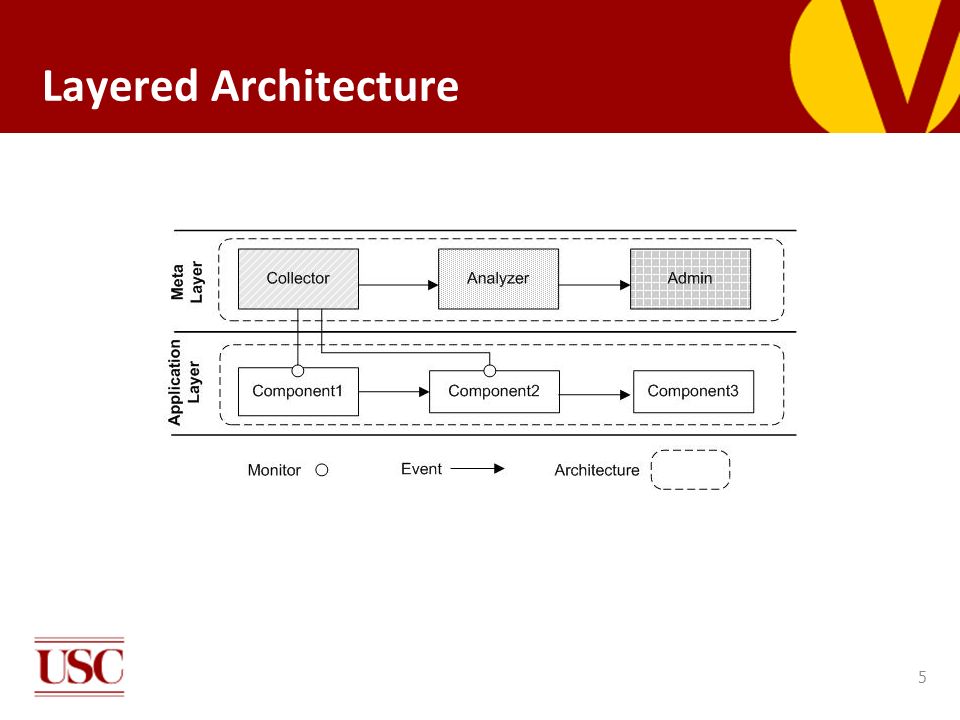 Layered Architecture

Meta Layer

Collector

Analyzer

Admin

Application Layer

Component1

Component2

Component3

Monitor

Event

Architecture

USC

5